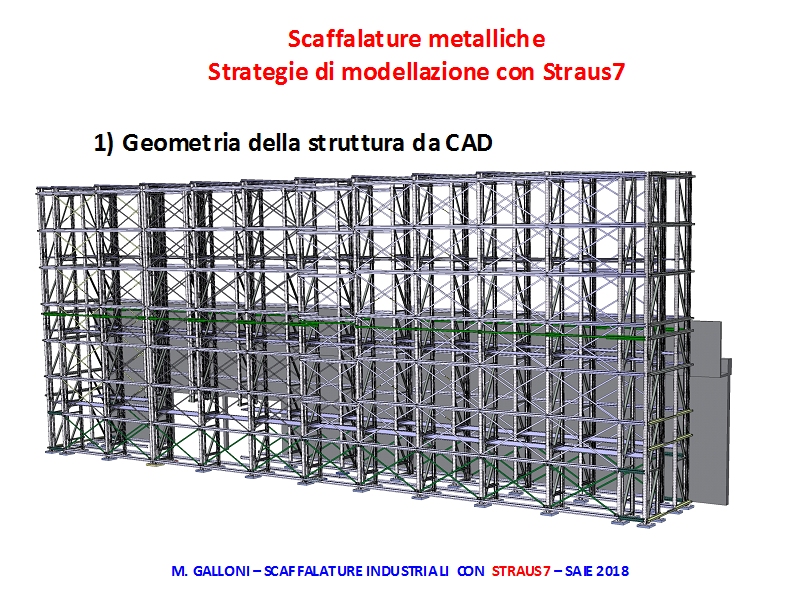 Scaffalature metalliche
Strategie di modellazione con Straus7

1) Geometria della struttura da CAD

M. GALLONI – SCAFFALATURE INDUSTRIALI CON STRAUS7 – SAIE 2018